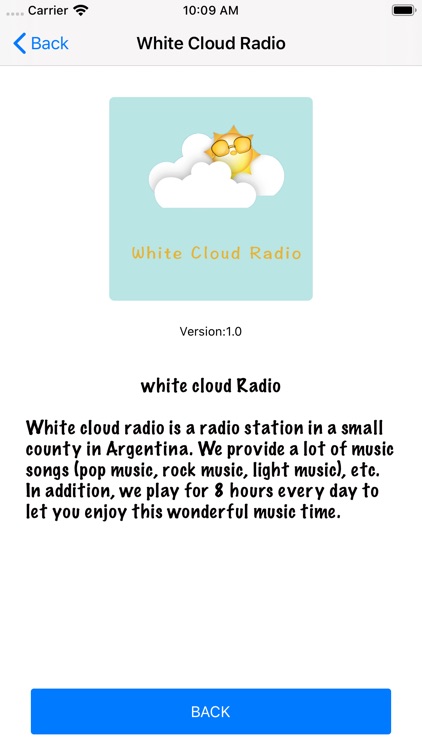 Carrier 10:09 AM

Back White Cloud Radio

White Cloud Radio

Version:1.0

white cloud Radio

White cloud radio is a radio station in a small county in Argentina. We provide a lot of music songs (pop music, rock music, light music), etc. In addition, we play for 8 hours every day to let you enjoy this wonderful music time.

BACK